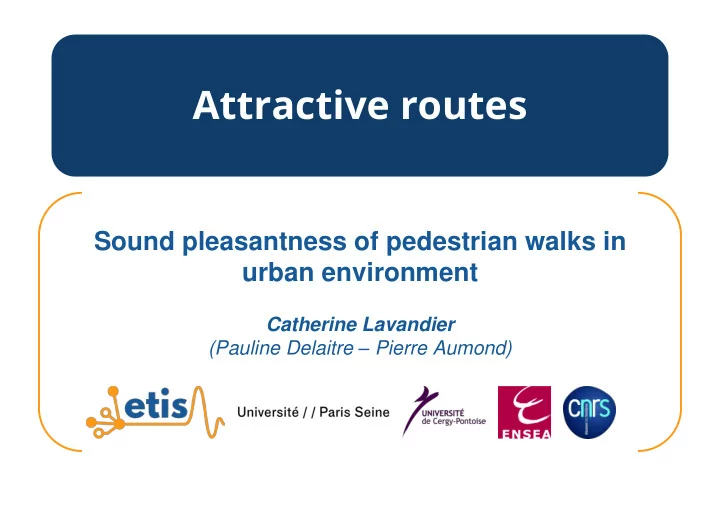 Attractive routes

Sound pleasantness of pedestrian walks in urban environment

Catherine Lavandier
(Pauline Delaitre – Pierre Aumond)

etis

Université / / Paris Seine

UNIVERSITÉ de Cergy-Pontoise

ENSEA

cnrs